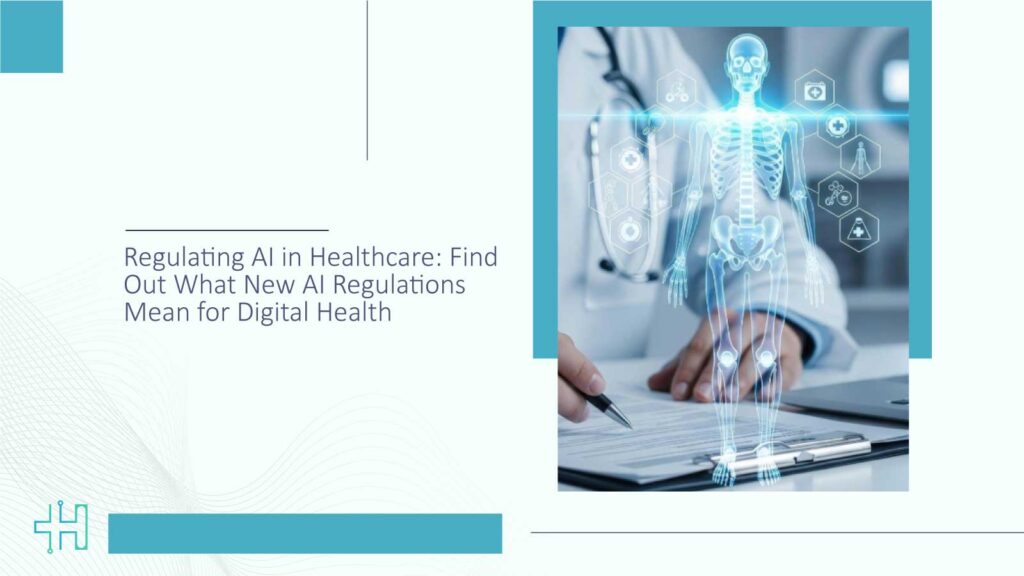 Regulating AI in Healthcare: Find Out What New AI Regulations Mean for Digital Health